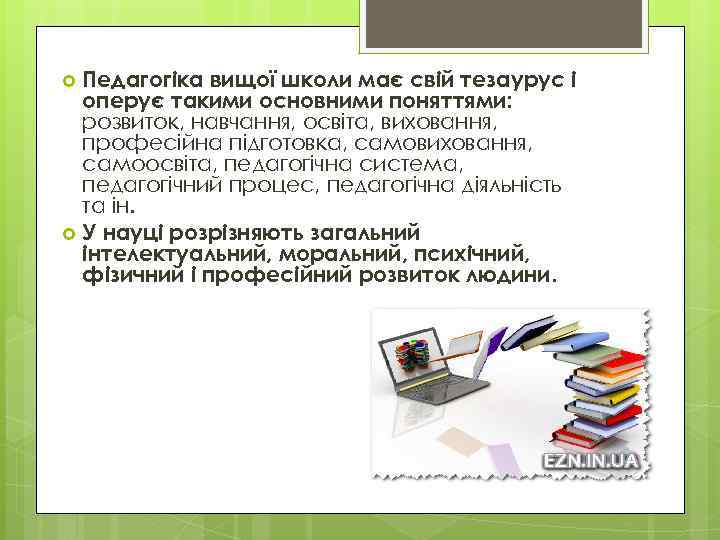 Педагогіка вищої школи має свій тезаурус і оперує такими основними поняттями: розвиток, навчання, освіта, виховання, професійна підготовка, самовиховання, самоосвіта, педагогічна система, педагогічний процес, педагогічна діяльність та ін.

У науці розрізняють загальний інтелектуальний, моральний, психічний, фізичний і професійний розвиток людини.

EZN.IN.UA